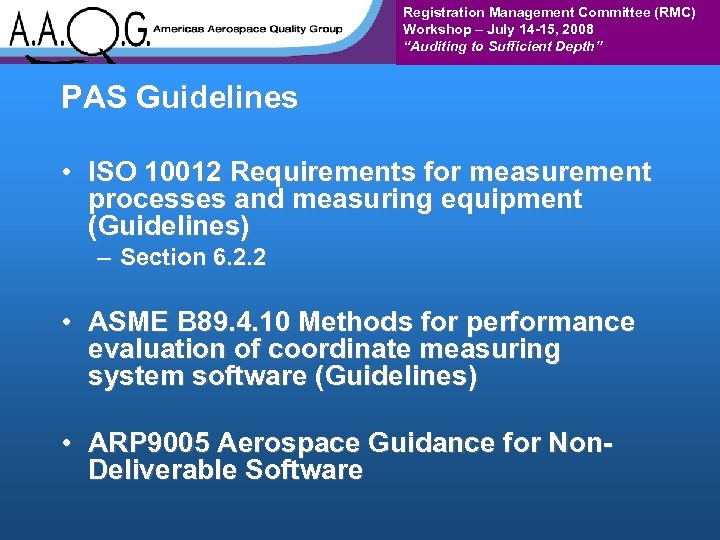 A.A.Q.G. Americas Aerospace Quality Group

Registration Management Committee (RMC)
Workshop – July 14-15, 2008
"Auditing to Sufficient Depth"

PAS Guidelines

• ISO 10012 Requirements for measurement processes and measuring equipment (Guidelines)
– Section 6.2.2

• ASME B89.4.10 Methods for performance evaluation of coordinate measuring system software (Guidelines)

• ARP9005 Aerospace Guidance for Non-Deliverable Software